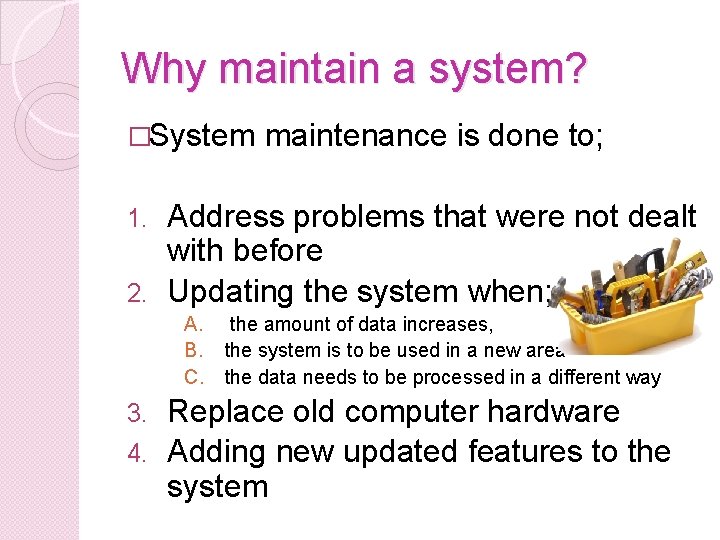 Why maintain a system?

□System maintenance is done to;

1. Address problems that were not dealt with before
2. Updating the system when;
   A. the amount of data increases,
   B. the system is to be used in a new area
   C. the data needs to be processed in a different way
3. Replace old computer hardware
4. Adding new updated features to the system